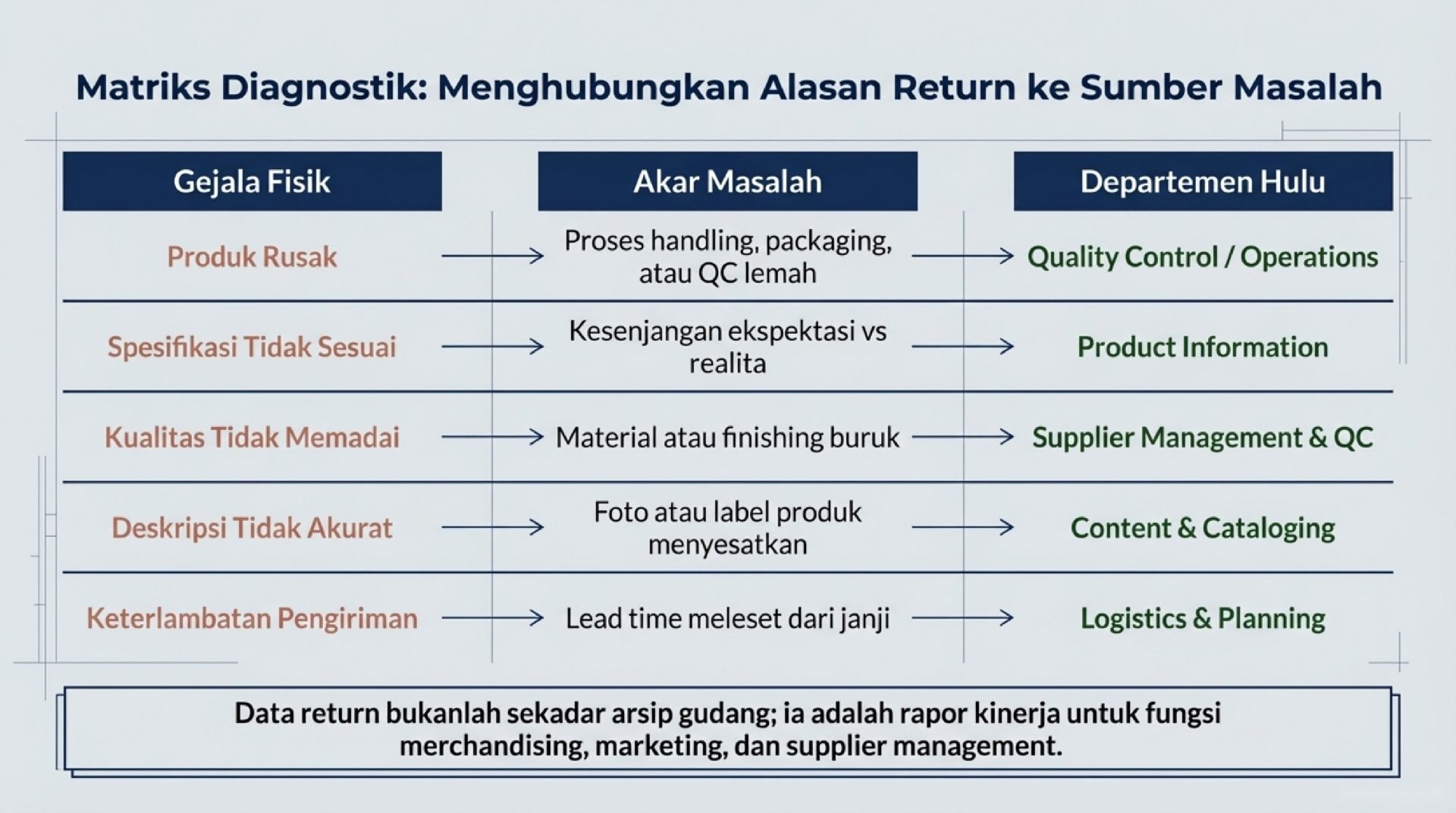 Matriks Diagnostik: Menghubungkan Alasan Return ke Sumber Masalah

| Gejala Fisik | Akar Masalah | Departemen Hulu |
|---|---|---|
| Produk Rusak | Proses handling, packaging, atau QC lemah | Quality Control / Operations |
| Spesifikasi Tidak Sesuai | Kesenjangan ekspektasi vs realita | Product Information |
| Kualitas Tidak Memadai | Material atau finishing buruk | Supplier Management & QC |
| Deskripsi Tidak Akurat | Foto atau label produk menyesatkan | Content & Cataloging |
| Keterlambatan Pengiriman | Lead time meleset dari janji | Logistics & Planning |

Data return bukanlah sekadar arsip gudang; ia adalah rapor kinerja untuk fungsi merchandising, marketing, dan supplier management.